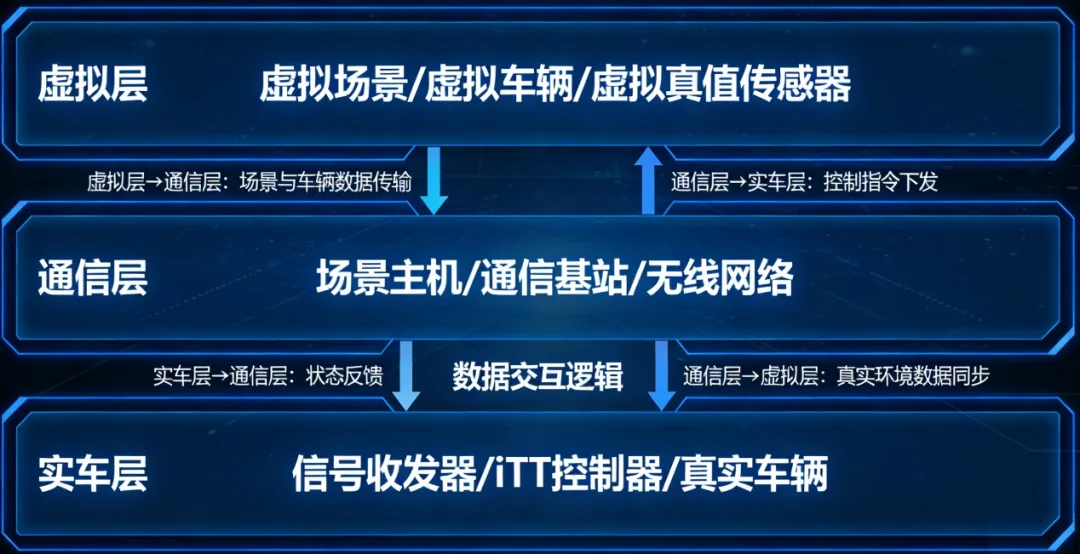 虚拟层 虚拟场景/虚拟车辆/虚拟真值传感器

虚拟层→通信层：场景与车辆数据传输

通信层→实车层：控制指令下发

通信层 场景主机/通信基站/无线网络

实车层→通信层：状态反馈

数据交互逻辑

通信层→虚拟层：真实环境数据同步

实车层 信号收发器/iTT控制器/真实车辆